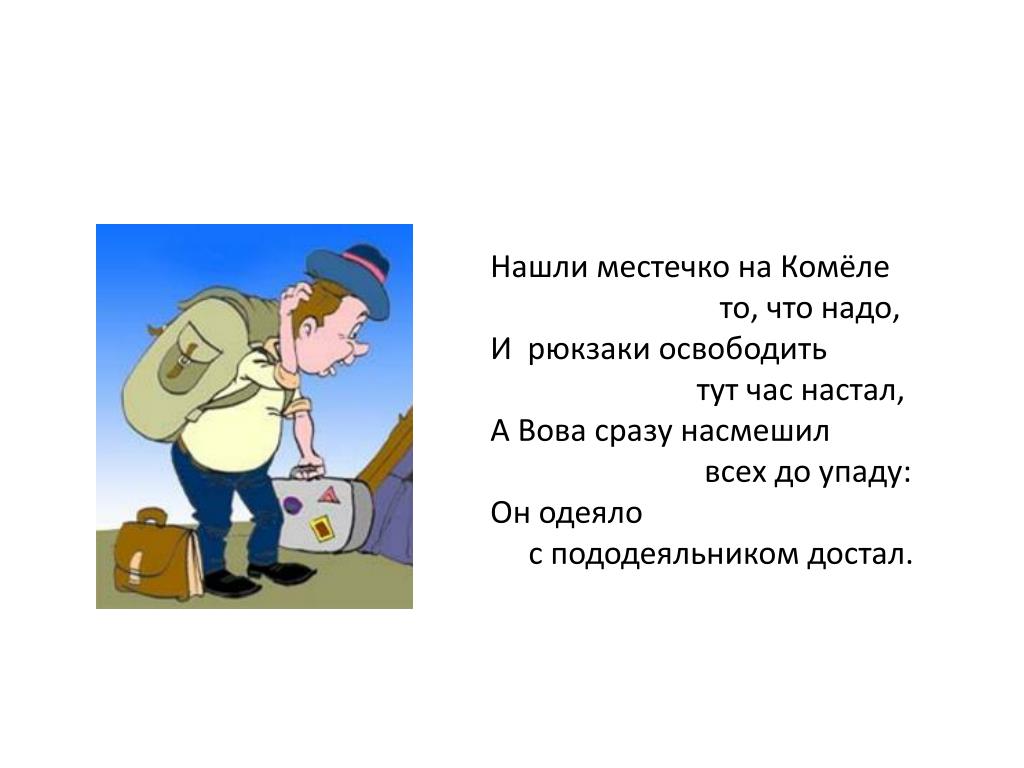 Нашли местечко на Комёле
то, что надо,
И рюкзаки освободить
тут час настал,
А Вова сразу насмешил
всех до упаду:
Он одеяло
с пододеяльником достал.